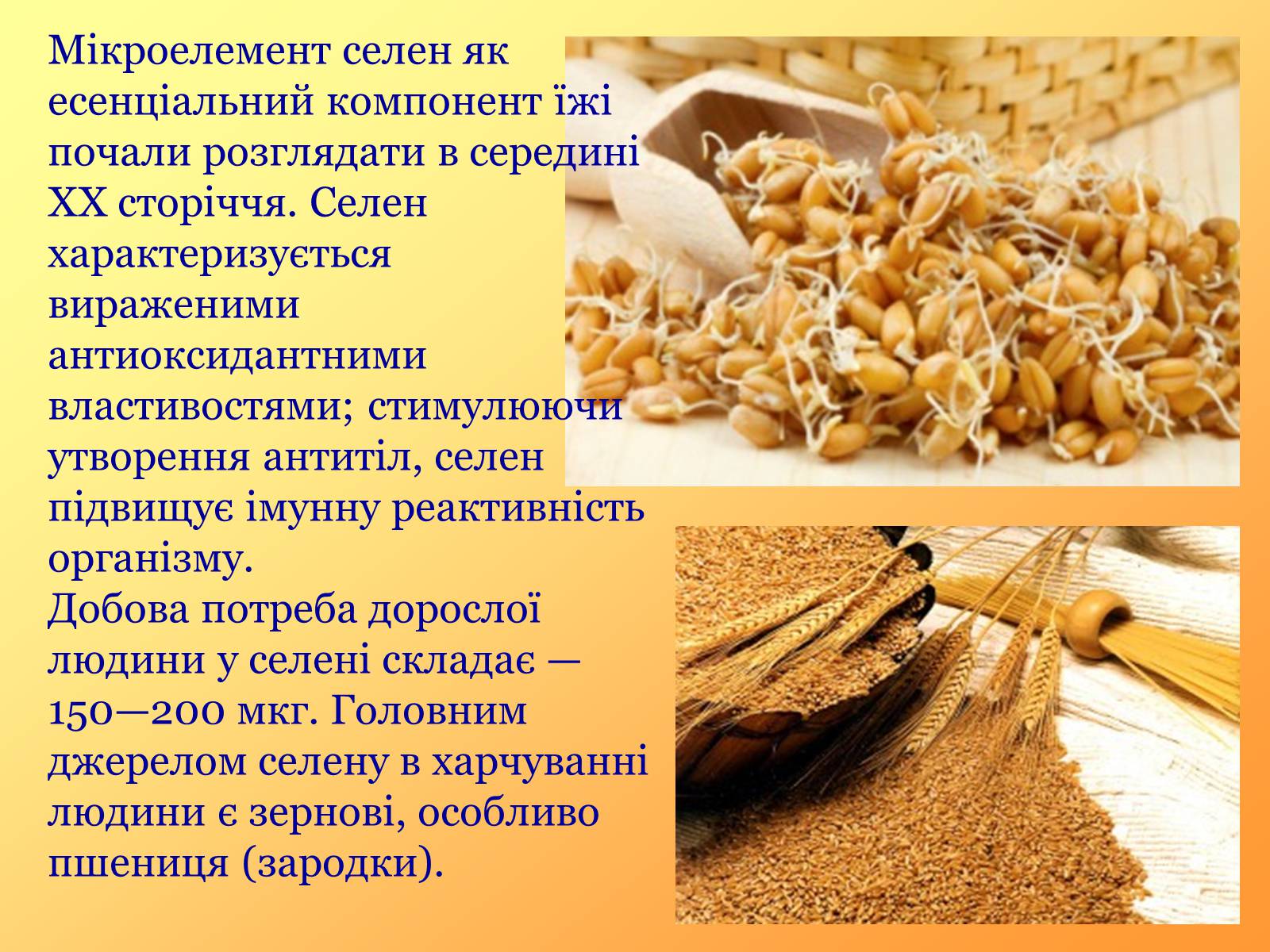 Мікроелемент селен як есенціальний компонент їжі почали розглядати в середині XX сторіччя. Селен характеризується вираженими антиоксидантними властивостями; стимулюючи утворення антитіл, селен підвищує імунну реактивність організму.
Добова потреба дорослої людини у селені складає — 150—200 мкг. Головним джерелом селену в харчуванні людини є зернові, особливо пшениця (зародки).